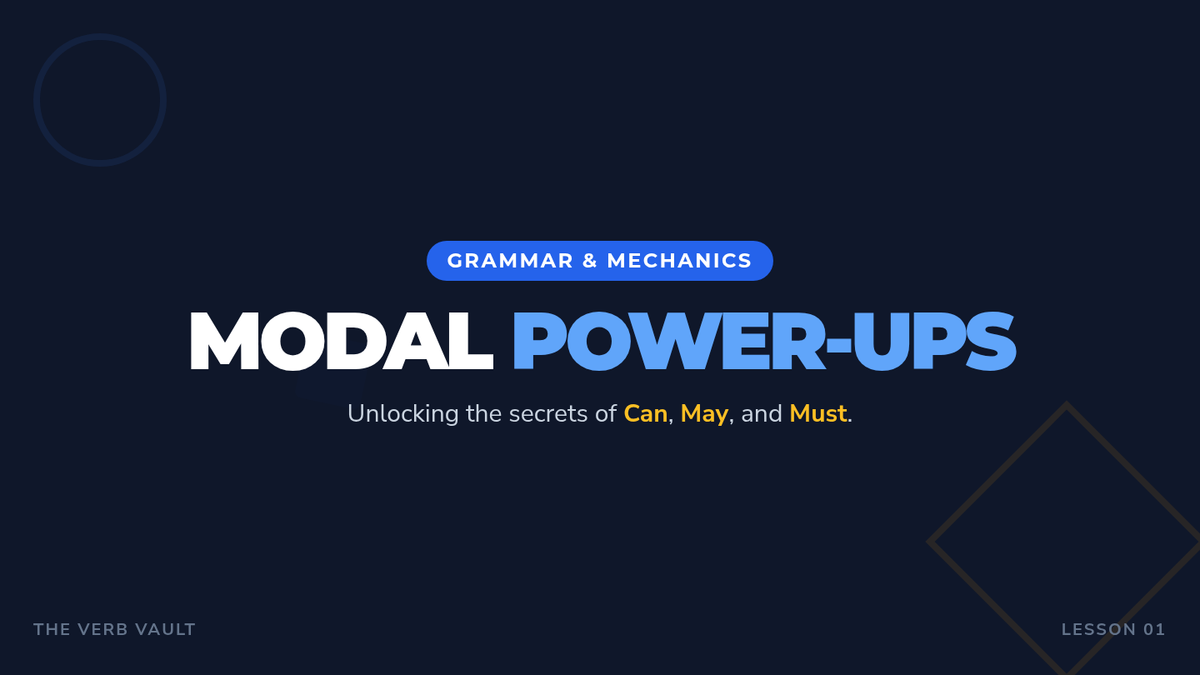 GRAMMAR & MECHANICS

MODAL POWER-UPS

Unlocking the secrets of Can, May, and Must.

THE VERB VAULT

LESSON 01